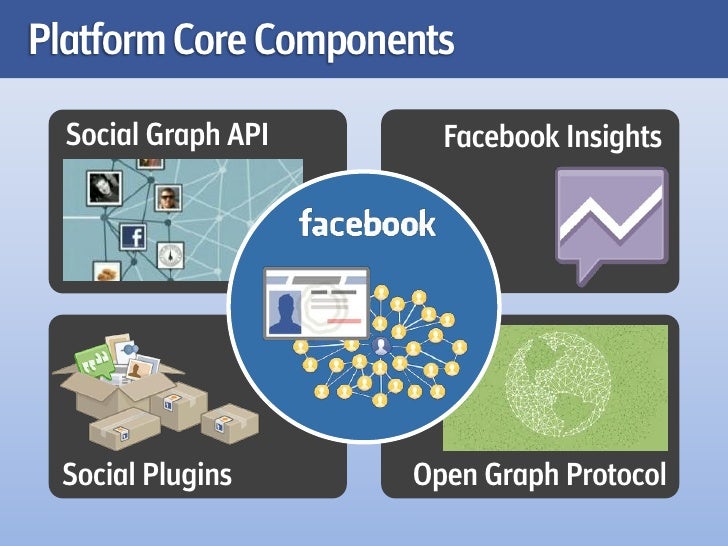 Platform Core Components

Social Graph API

Facebook Insights

facebook

Social Plugins

Open Graph Protocol